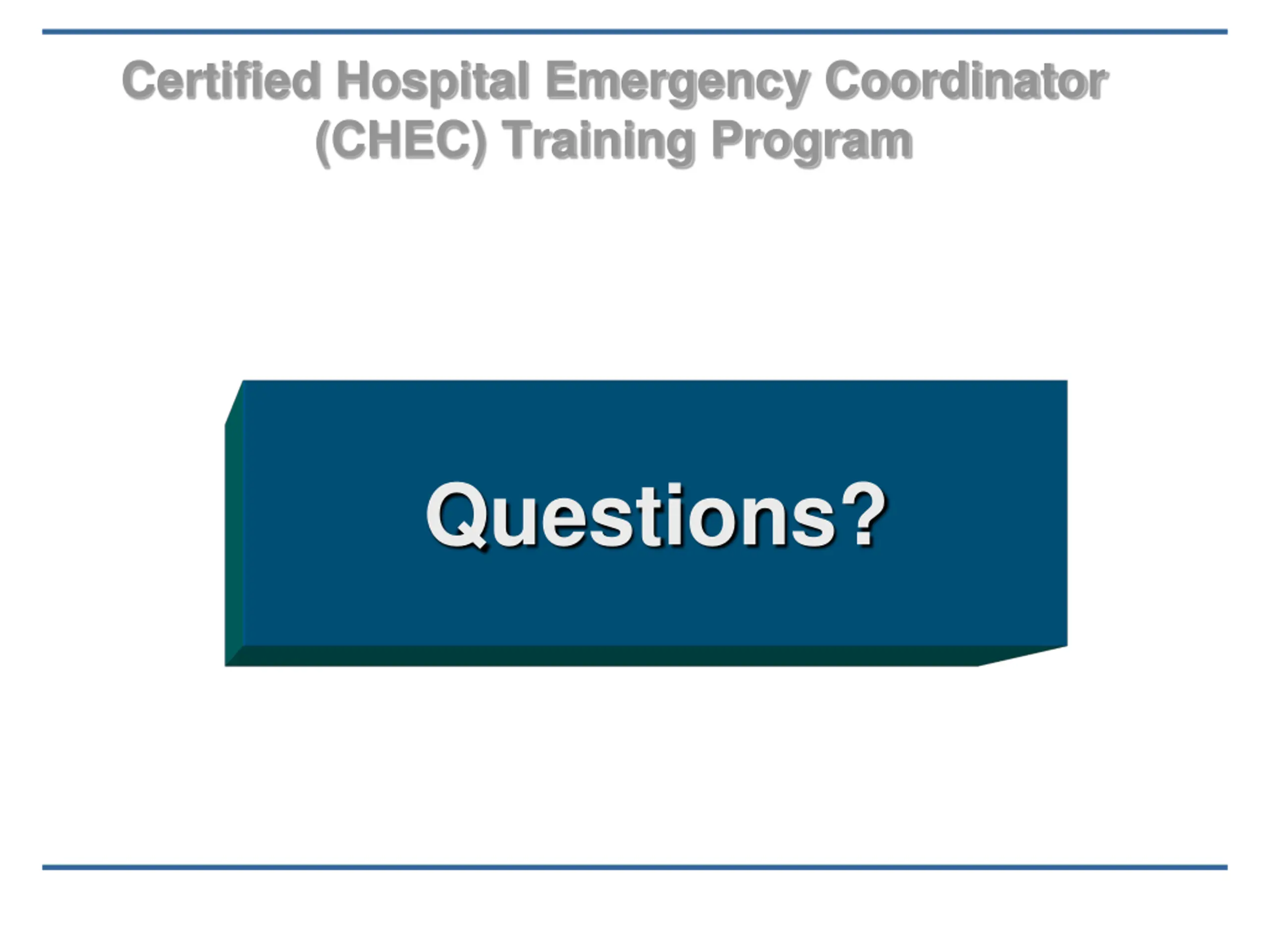 Certified Hospital Emergency Coordinator (CHEC) Training Program

Questions?